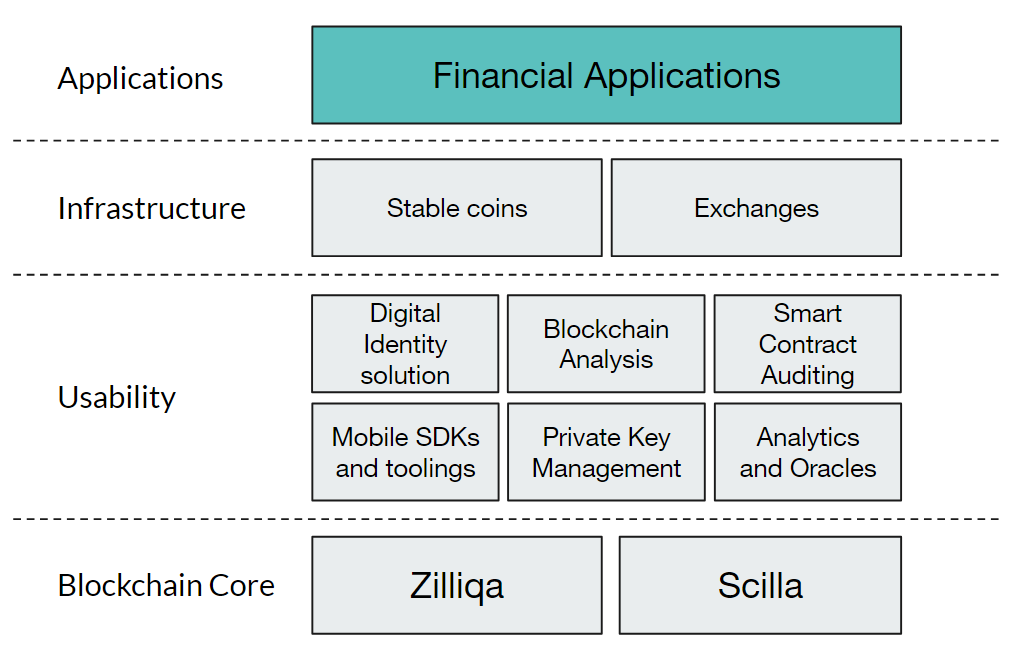 Applications

Financial Applications

Infrastructure

Stable coins

Exchanges

Usability

Digital Identity solution

Blockchain Analysis

Smart Contract Auditing

Mobile SDKs and toolings

Private Key Management

Analytics and Oracles

Blockchain Core

Zilliqa

Scilla